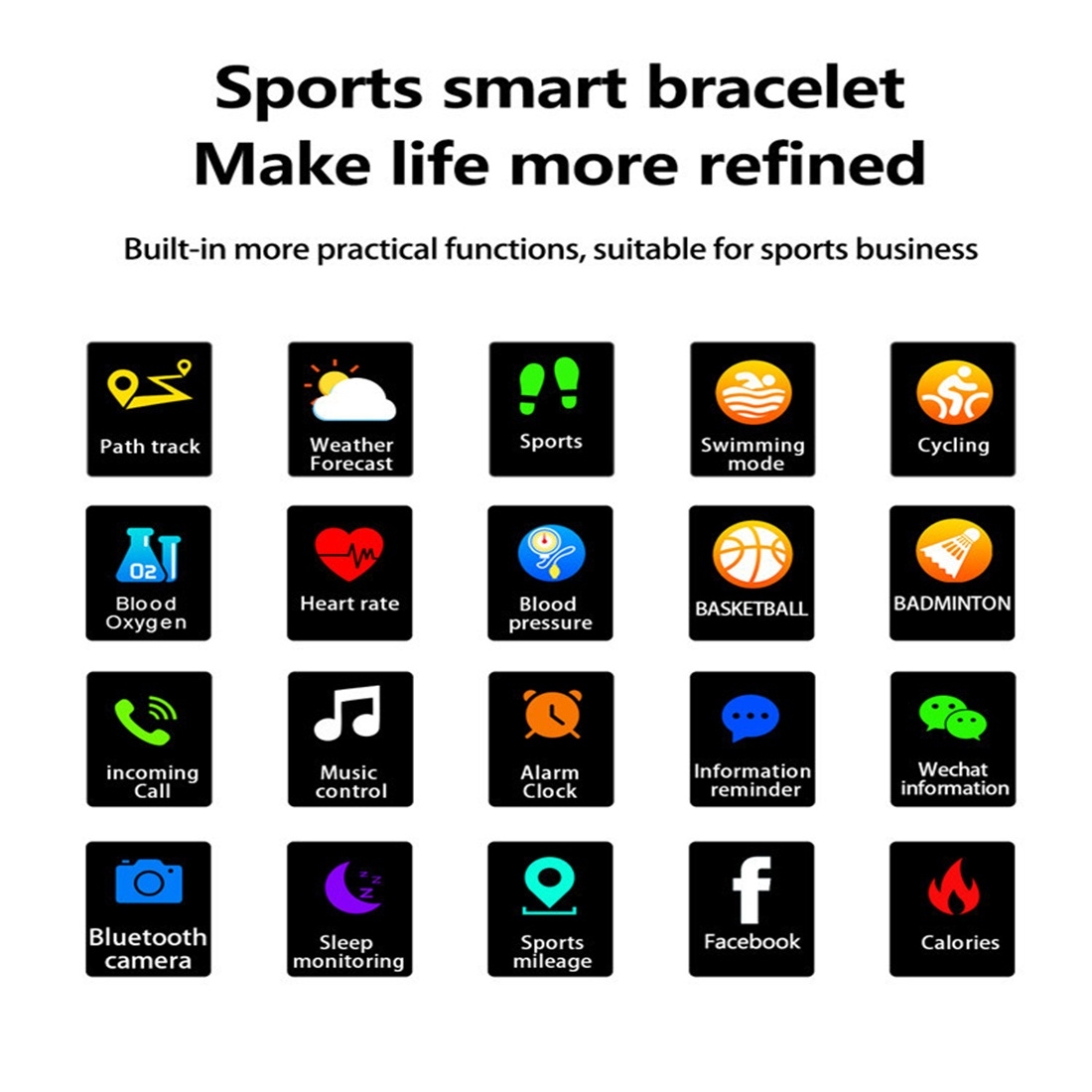 Sports smart bracelet
Make life more refined

Built-in more practical functions, suitable for sports business

Path track

Weather Forecast

Sports

Swimming mode

Cycling

O2

Blood Oxygen

Heart rate

Blood pressure

BASKETBALL

BADMINTON

incoming Call

Music control

Alarm Clock

Information reminder

Wechat information

Bluetooth camera

Sleep monitoring

Sports mileage

f

Facebook

Calories